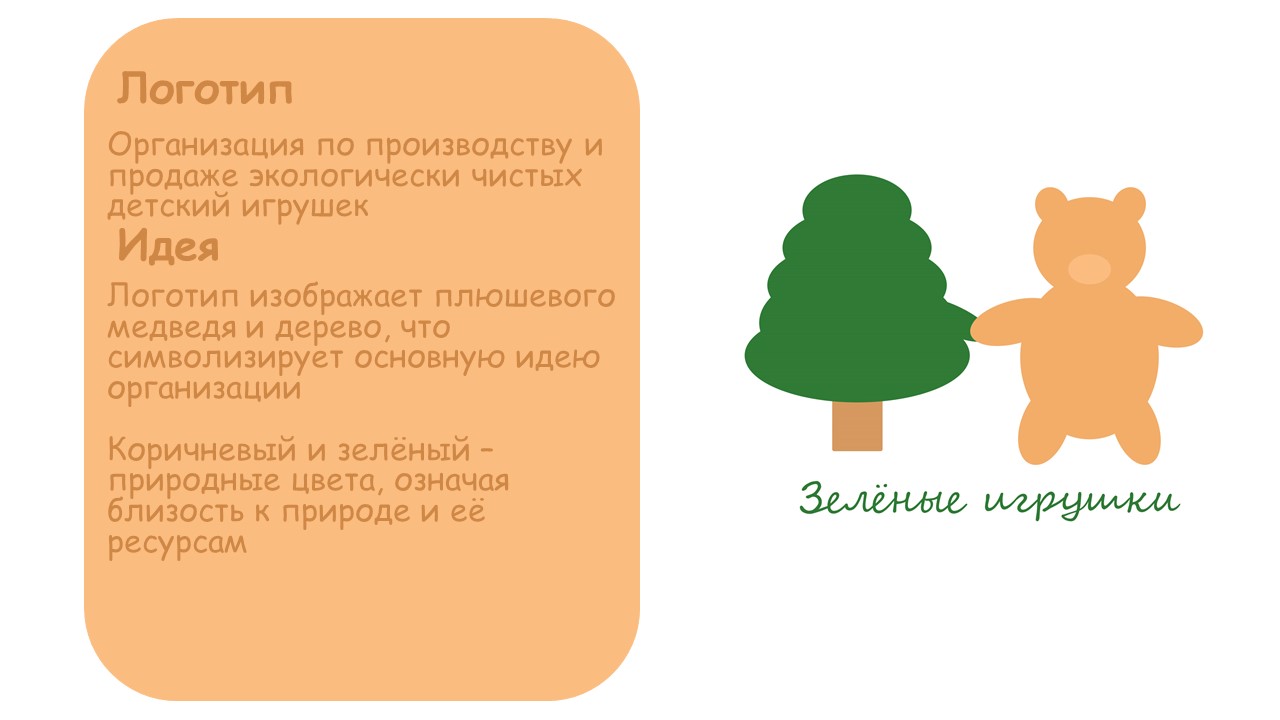 Логотип

Организация по производству и продаже экологически чистых детский игрушек

Идея

Логотип изображает плюшевого медведя и дерево, что символизирует основную идею организации

Коричневый и зелёный – природные цвета, означая близость к природе и её ресурсам

Зелёные игрушки